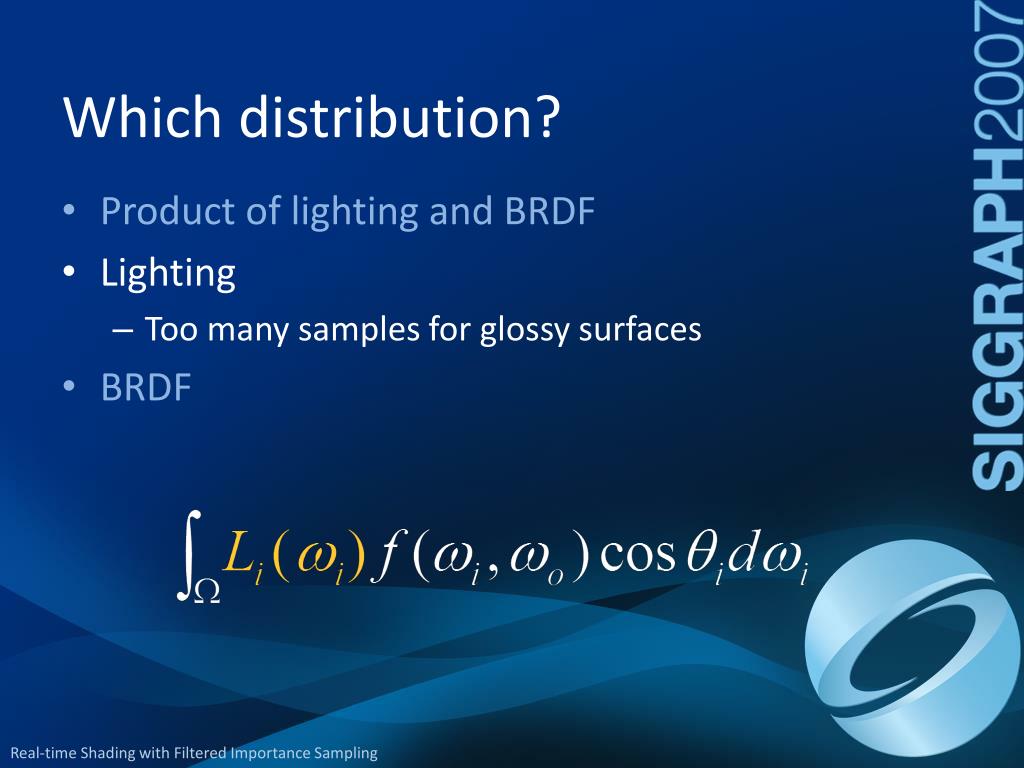 Which distribution?

• Product of lighting and BRDF
• Lighting
– Too many samples for glossy surfaces
• BRDF

$\int_{\Omega} L_i(\omega_i) f(\omega_i, \omega_o) \cos\theta_i d\omega_i$

SIGGRAPH2007

Real-time Shading with Filtered Importance Sampling